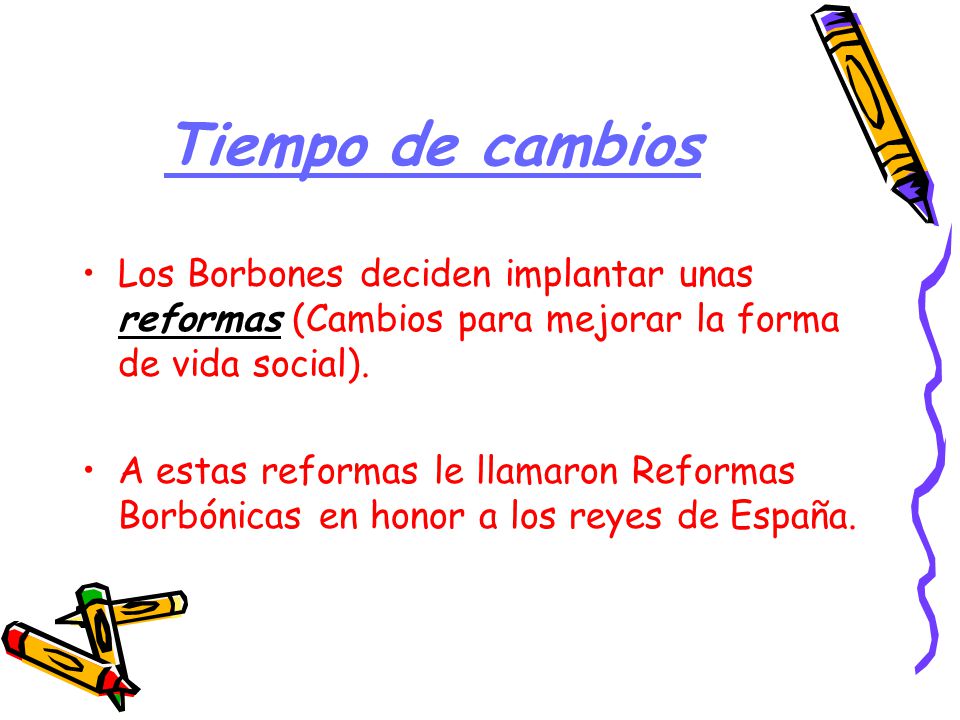 Tiempo de cambios

• Los Borbones deciden implantar unas reformas (Cambios para mejorar la forma de vida social).

• A estas reformas le llamaron Reformas Borbónicas en honor a los reyes de España.